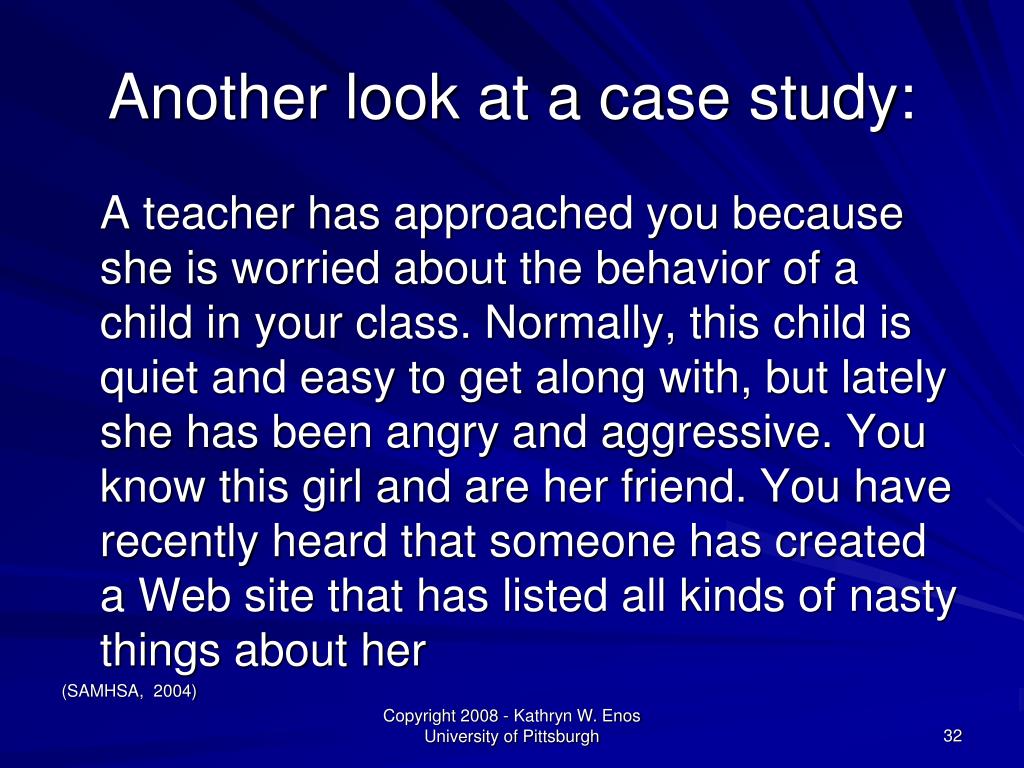 Another look at a case study:

A teacher has approached you because she is worried about the behavior of a child in your class. Normally, this child is quiet and easy to get along with, but lately she has been angry and aggressive. You know this girl and are her friend. You have recently heard that someone has created a Web site that has listed all kinds of nasty things about her

(SAMHSA, 2004)

Copyright 2008 - Kathryn W. Enos
University of Pittsburgh

32